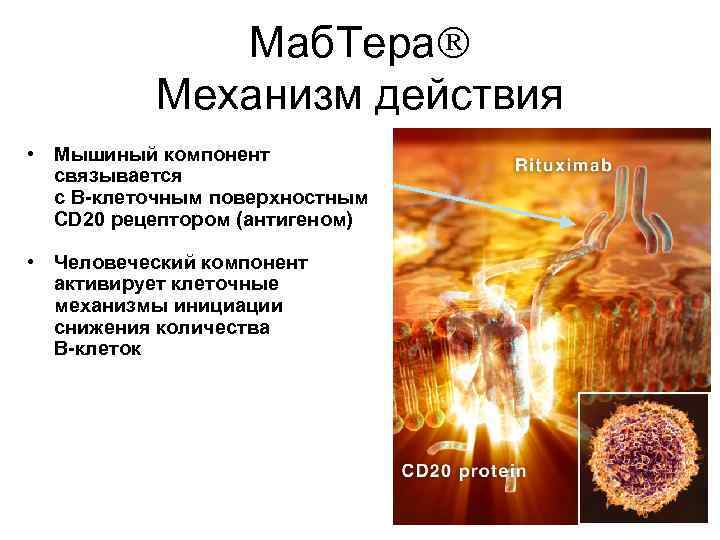 МабТера®
Механизм действия

• Мышиный компонент связывается с В-клеточным поверхностным CD20 рецептором (антигеном)

• Человеческий компонент активирует клеточные механизмы инициации снижения количества В-клеток

Rituximab

CD20 protein